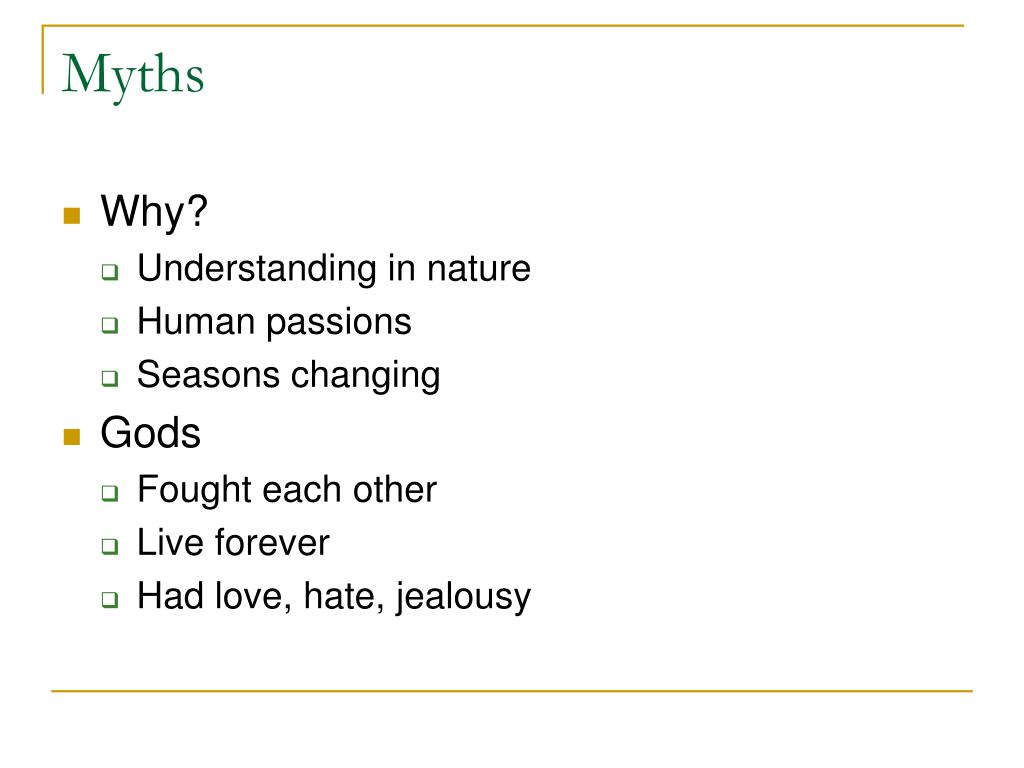 Myths

- Why?
  - Understanding in nature
  - Human passions
  - Seasons changing
- Gods
  - Fought each other
  - Live forever
  - Had love, hate, jealousy